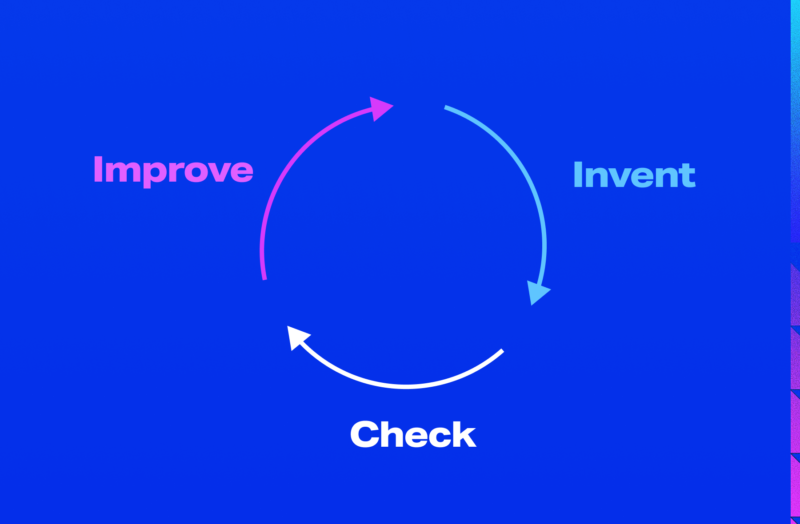 Improve

Invent

Check